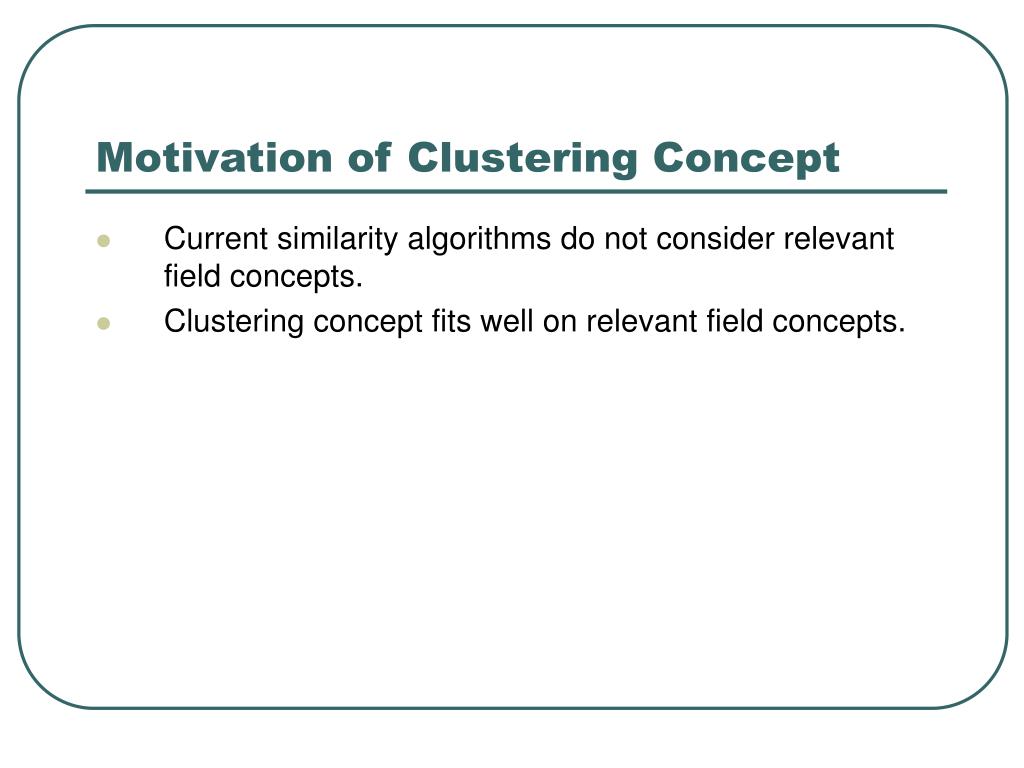 Motivation of Clustering Concept

- Current similarity algorithms do not consider relevant field concepts.
- Clustering concept fits well on relevant field concepts.